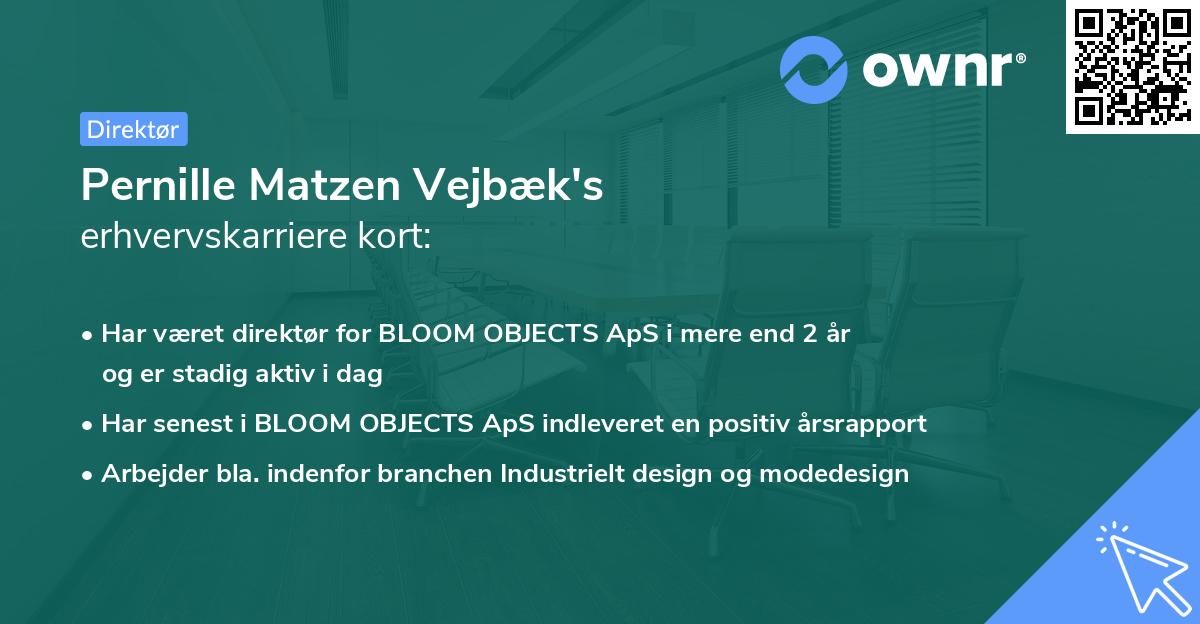 ownr®

Direktør

Pernille Matzen Vejbæk's
erhvervskarriere kort:

• Har været direktør for BLOOM OBJECTS ApS i mere end 2 år og er stadig aktiv i dag
• Har senest i BLOOM OBJECTS ApS indleveret en positiv årsrapport
• Arbejder bla. indenfor branchen Industrielt design og modedesign